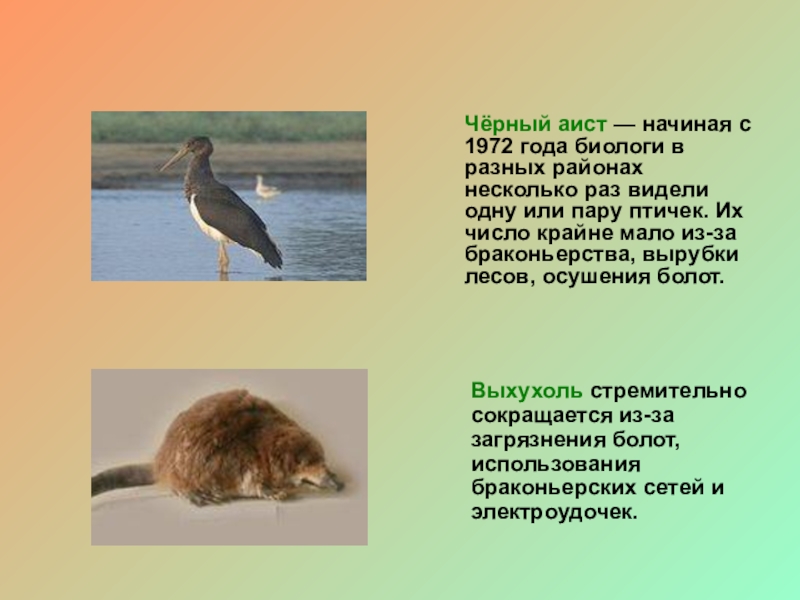 Чёрный аист — начиная с 1972 года биологи в разных районах несколько раз видели одну или пару птичек. Их число крайне мало из-за браконьерства, вырубки лесов, осушения болот.

Выхухоль стремительно сокращается из-за загрязнения болот, использования браконьерских сетей и электроудочек.